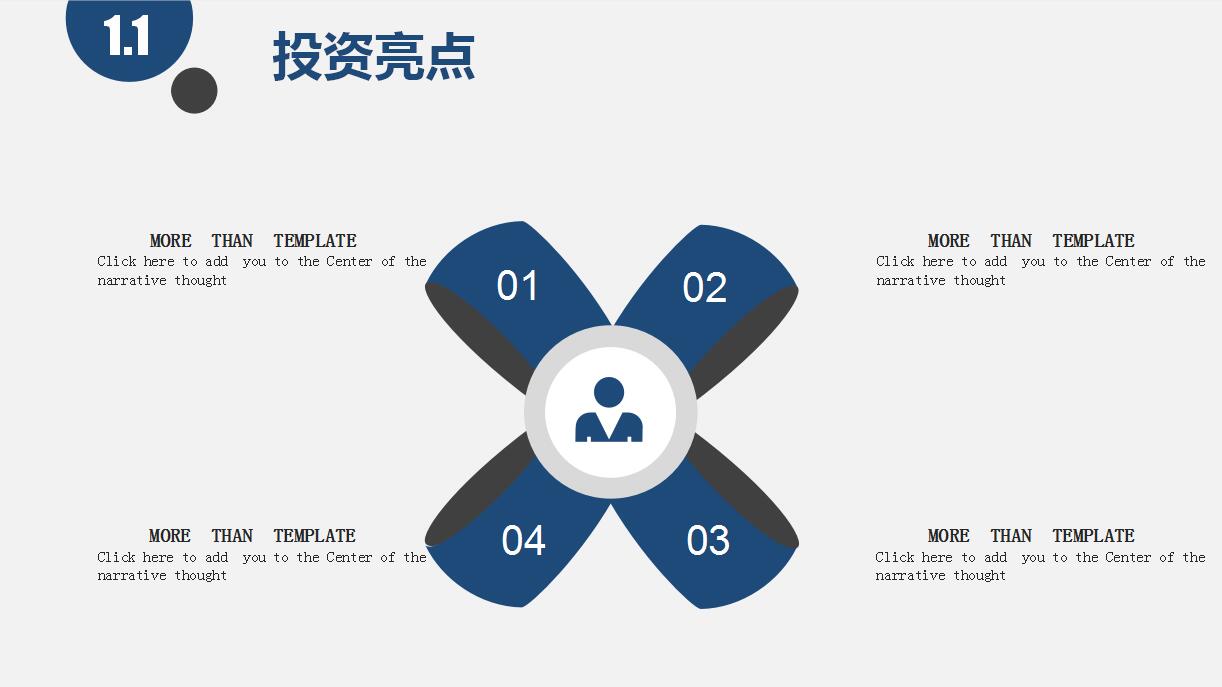 1.1

投资亮点

MORE THAN TEMPLATE
Click here to add you to the Center of the narrative thought

01

02

MORE THAN TEMPLATE
Click here to add you to the Center of the narrative thought

MORE THAN TEMPLATE
Click here to add you to the Center of the narrative thought

04

03

MORE THAN TEMPLATE
Click here to add you to the Center of the narrative thought